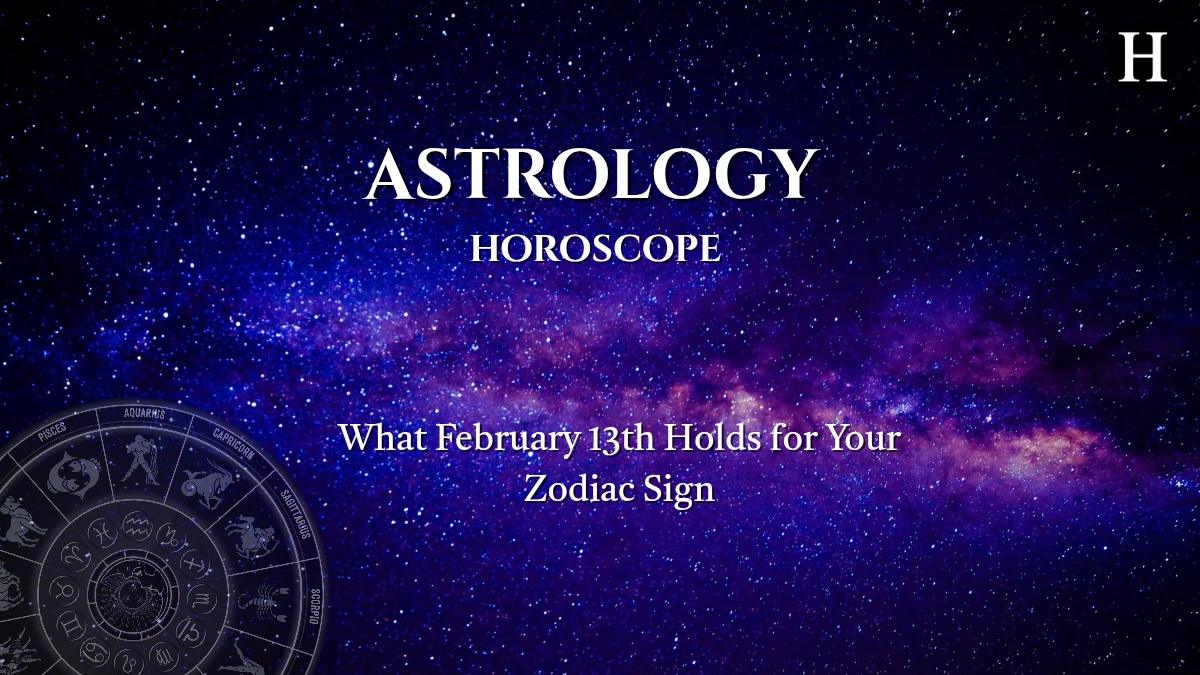 H

ASTROLOGY

HOROSCOPE

What February 13th Holds for Your Zodiac Sign

PISCES AQUARIUS CAPRICORN SAGITTARIUS SCORPIO